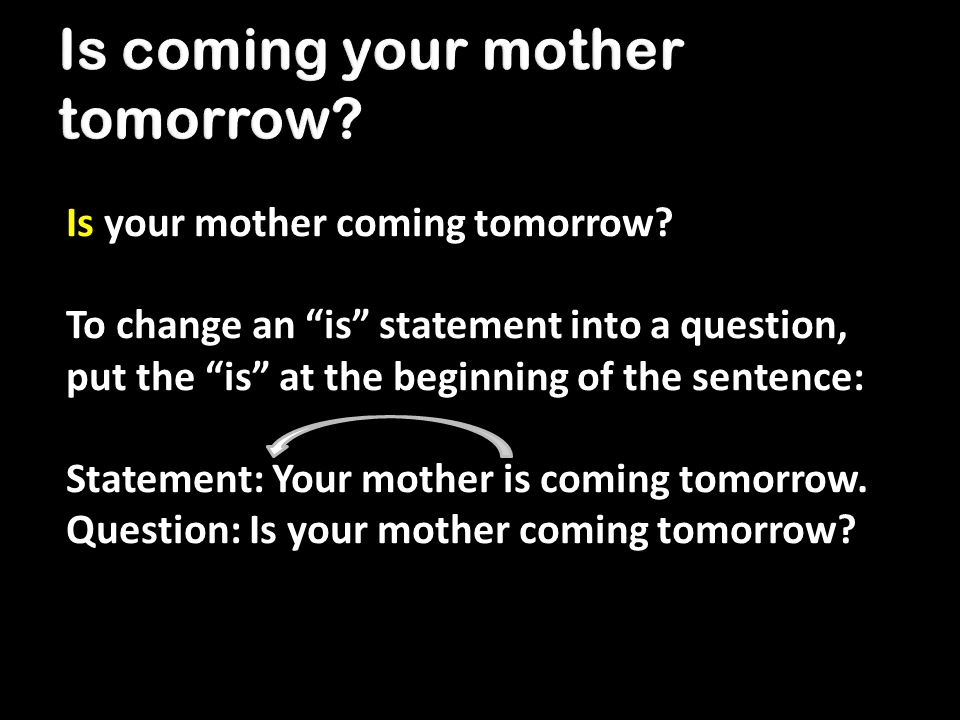 Is coming your mother tomorrow?

Is your mother coming tomorrow?

To change an “is” statement into a question, put the “is” at the beginning of the sentence:

Statement: Your mother is coming tomorrow.
Question: Is your mother coming tomorrow?